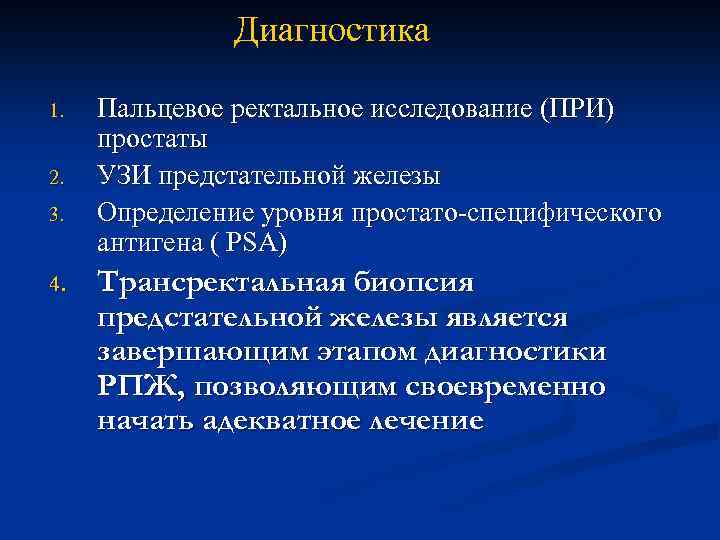 Диагностика

1. Пальцевое ректальное исследование (ПРИ) простаты
2. УЗИ предстательной железы
3. Определение уровня простато-специфического антигена ( PSA)
4. Трансректальная биопсия предстательной железы является завершающим этапом диагностики РПЖ, позволяющим своевременно начать адекватное лечение